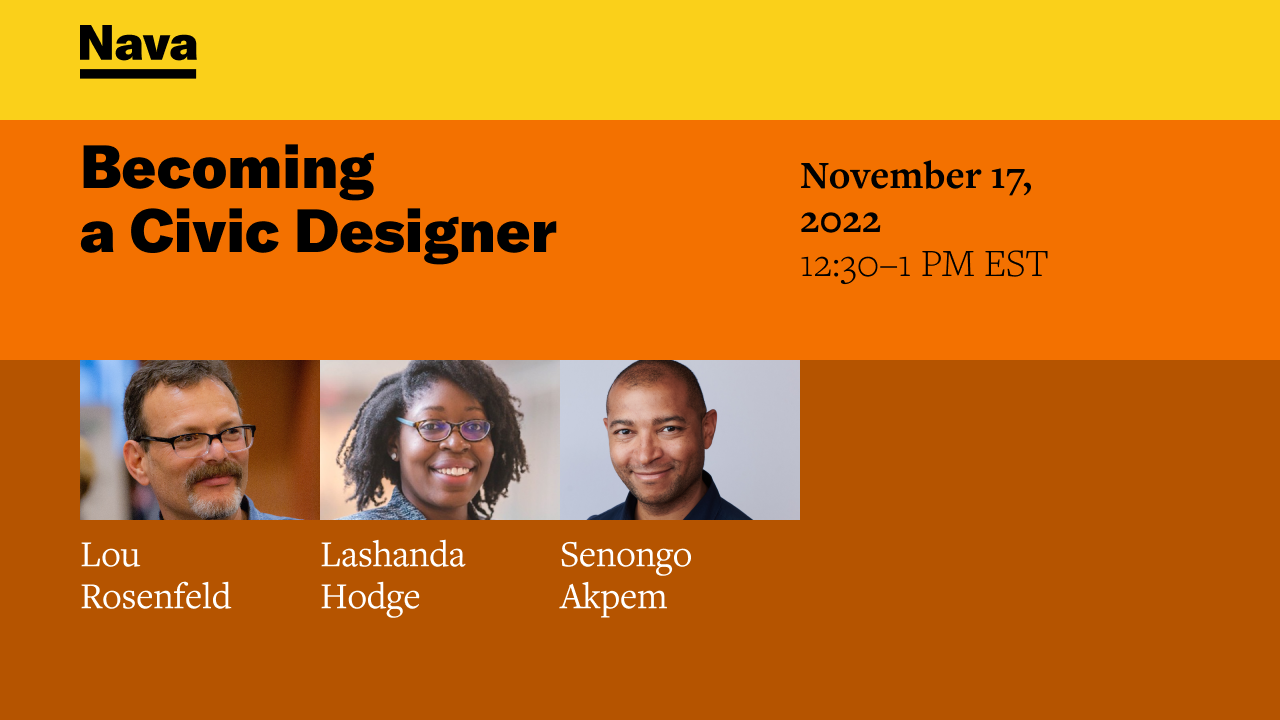 Nava

Becoming a Civic Designer

November 17, 2022
12:30–1 PM EST

Lou Rosenfeld

Lashanda Hodge

Senongo Akpem